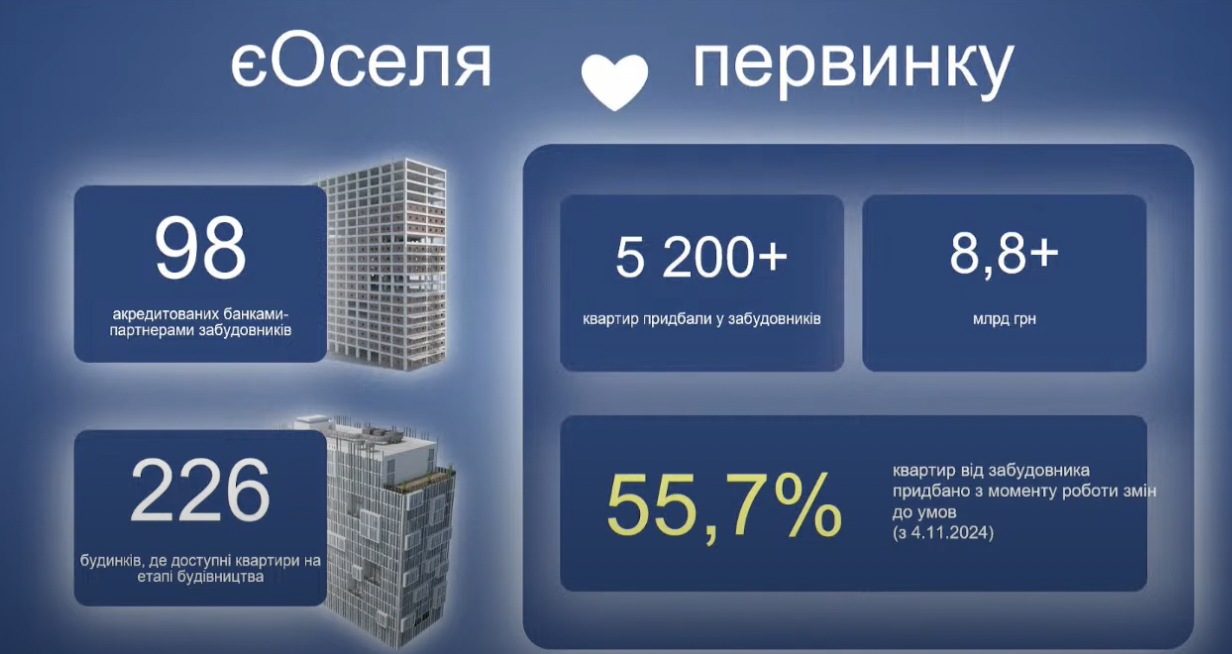 єОселя первинку

98

акредитованих банками-партнерами забудовників

226

будинків, де доступні квартири на етапі будівництва

5 200+

квартир придбали у забудовників

8,8+

млрд грн

55,7%

квартир від забудовника придбано з моменту роботи змін до умов
(з 4.11.2024)